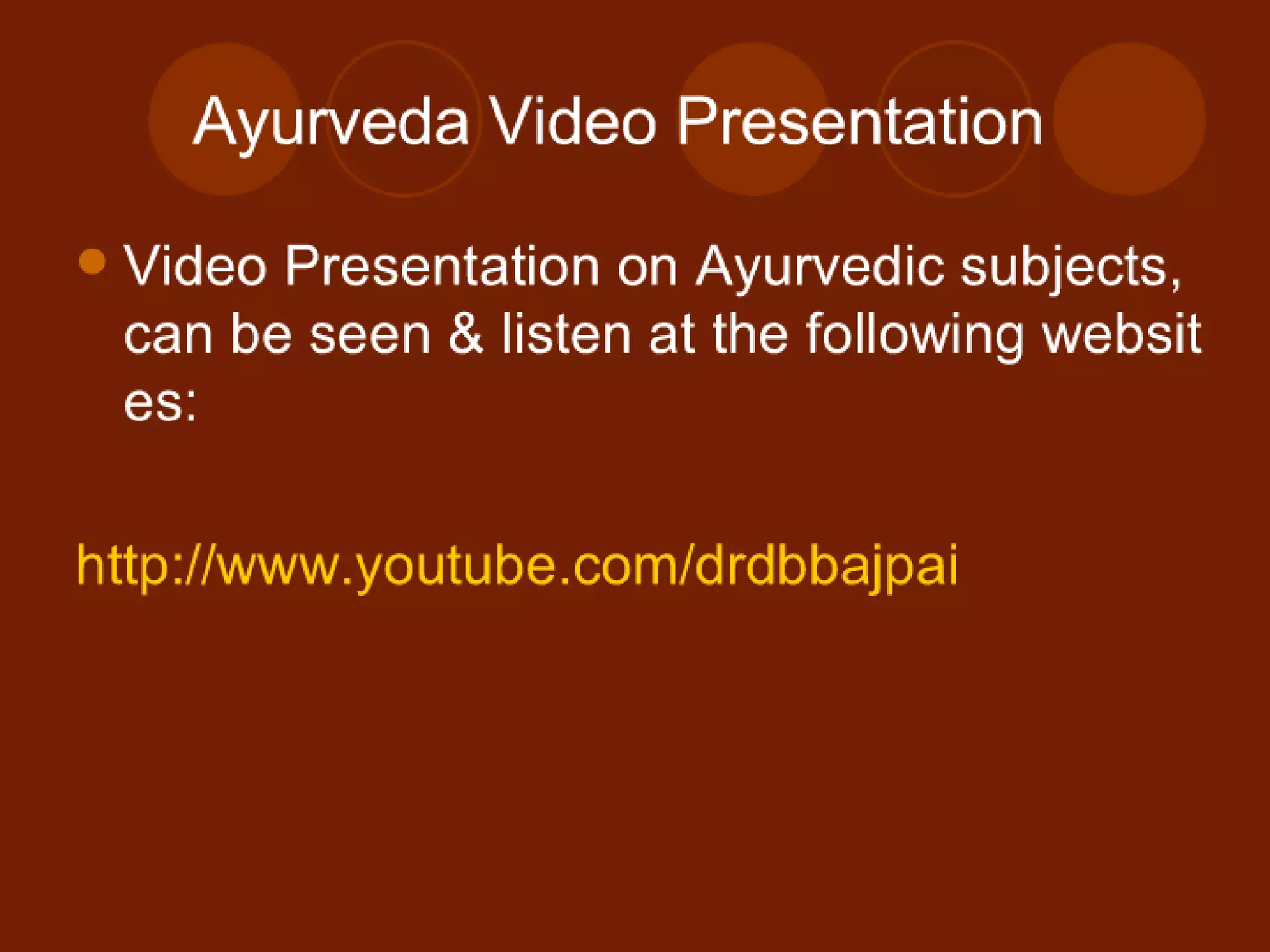 Ayurveda Video Presentation

Video Presentation on Ayurvedic subjects, can be seen & listen at the following websites:

http://www.youtube.com/drdbbajpai